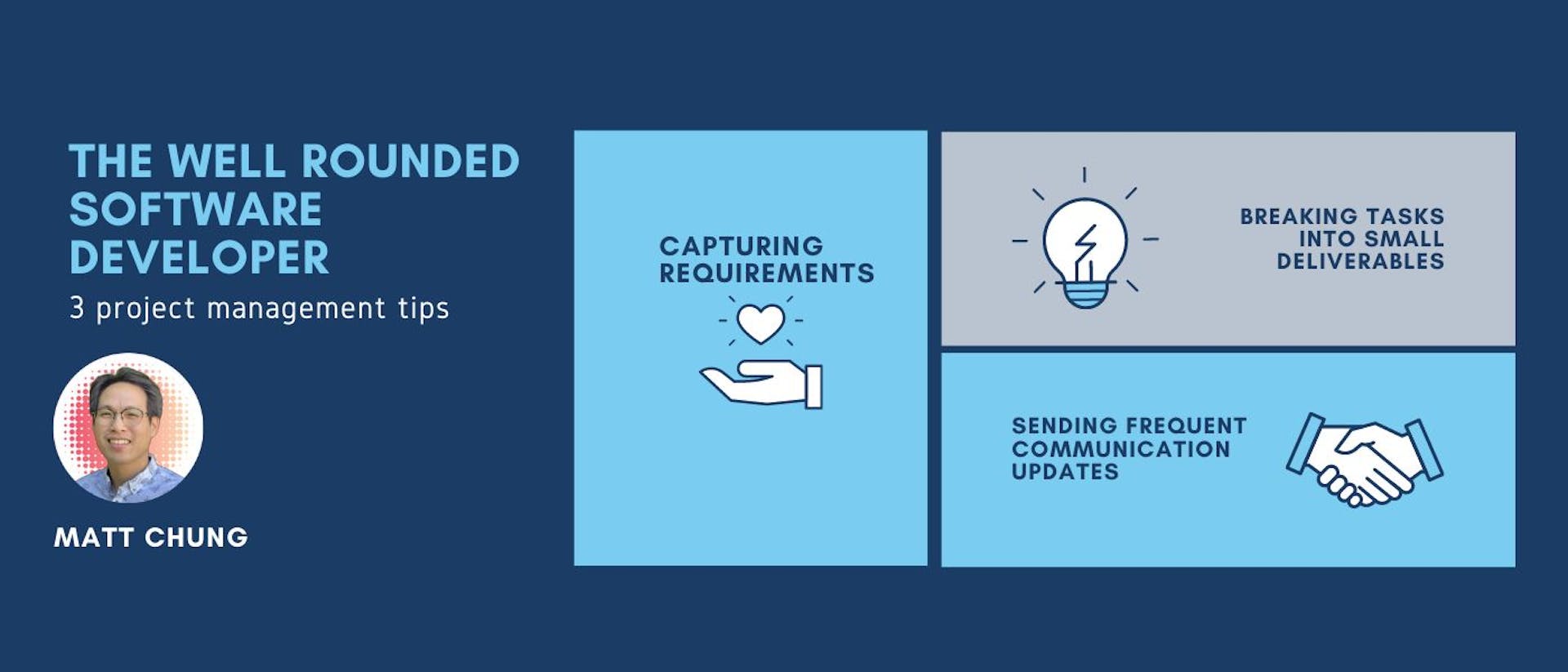 THE WELL ROUNDED SOFTWARE DEVELOPER

3 project management tips

MATT CHUNG

CAPTURING REQUIREMENTS

BREAKING TASKS INTO SMALL DELIVERABLES

SENDING FREQUENT COMMUNICATION UPDATES